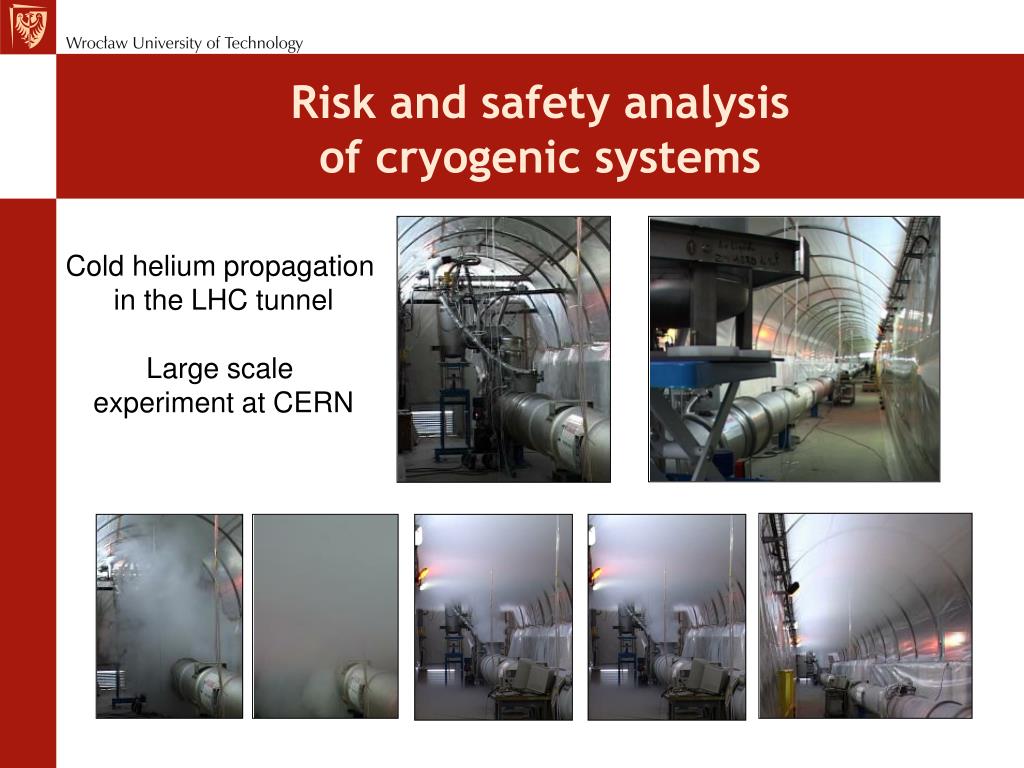 Wrocław University of Technology

Risk and safety analysis
of cryogenic systems

Cold helium propagation in the LHC tunnel

Large scale experiment at CERN